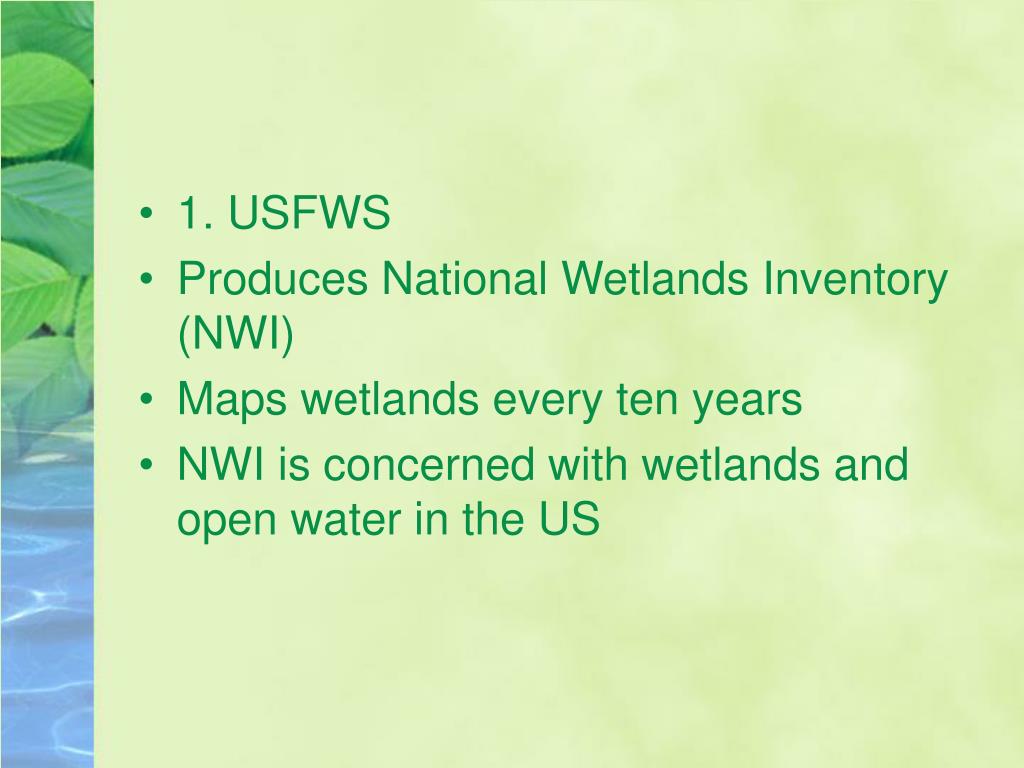 • 1. USFWS
• Produces National Wetlands Inventory (NWI)
• Maps wetlands every ten years
• NWI is concerned with wetlands and open water in the US